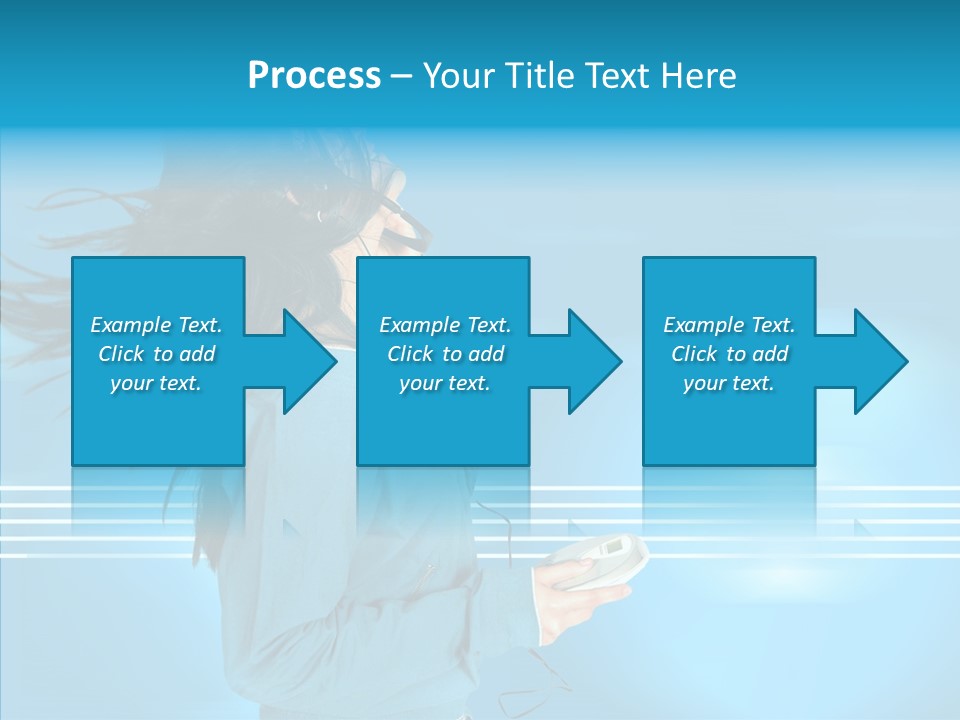 Process – Your Title Text Here

Example Text. Click to add your text.

Example Text. Click to add your text.

Example Text. Click to add your text.